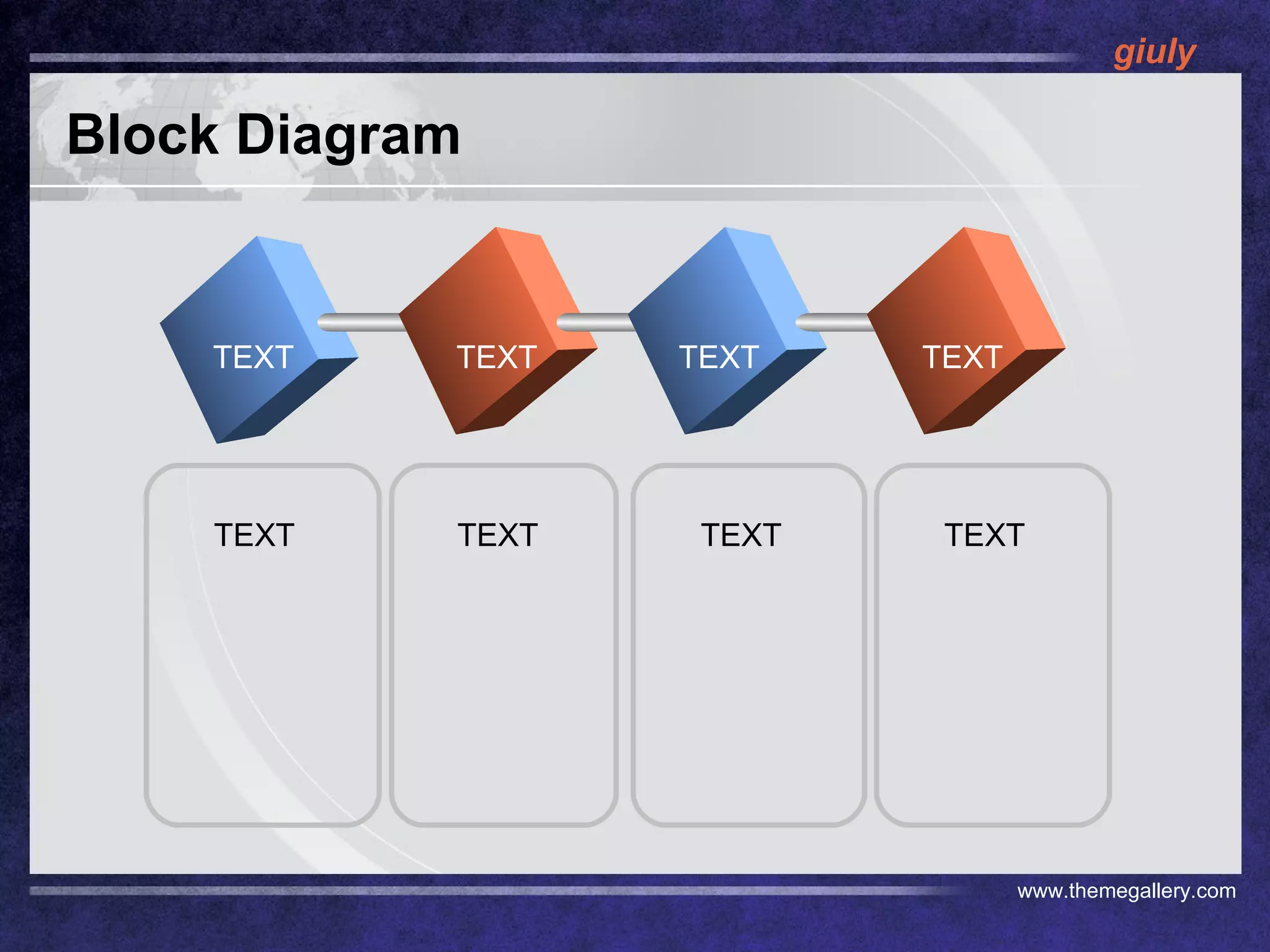 giuly

Block Diagram

TEXT

TEXT

TEXT

TEXT

TEXT

TEXT

TEXT

TEXT

www.themegallery.com